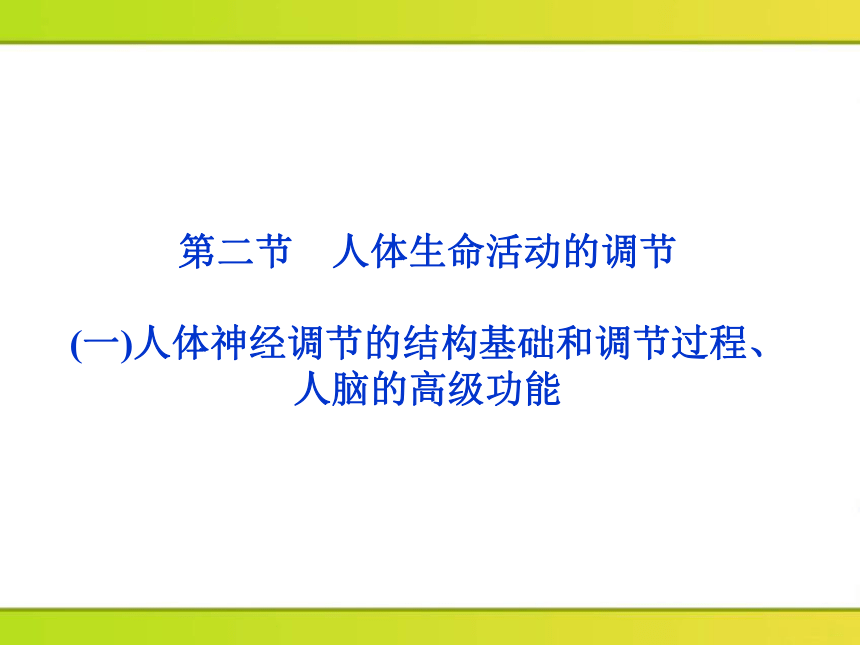 第二节　人体生命活动的调节

(一)人体神经调节的结构基础和调节过程、人脑的高级功能